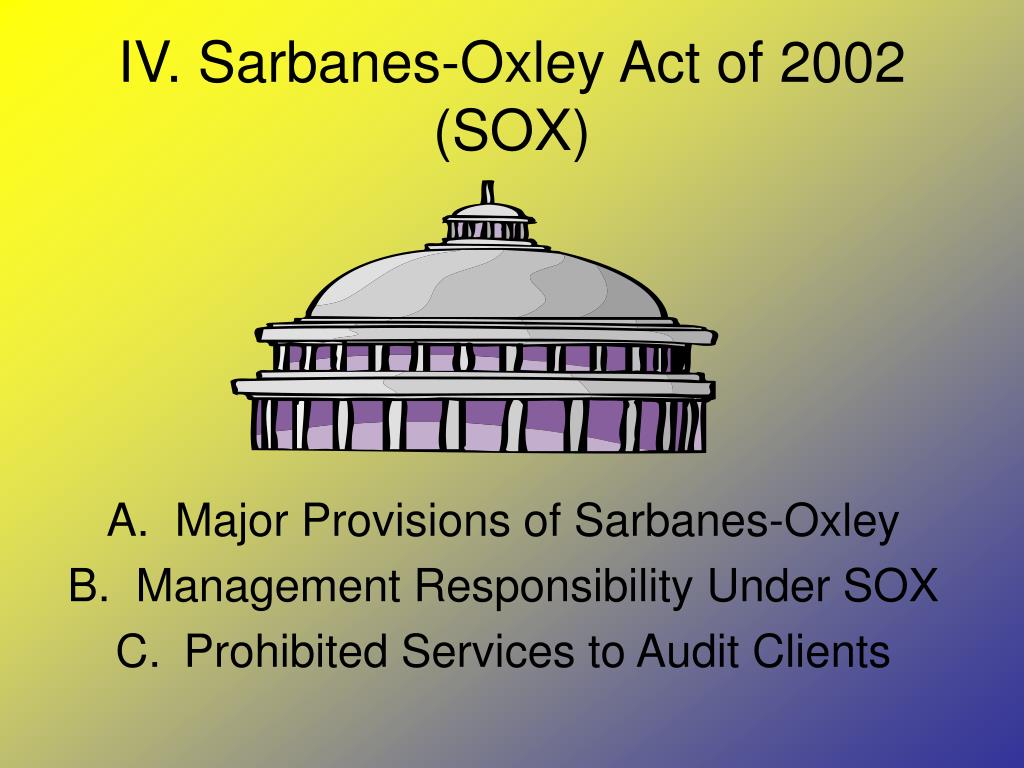 IV. Sarbanes-Oxley Act of 2002 (SOX)

A. Major Provisions of Sarbanes-Oxley
B. Management Responsibility Under SOX
C. Prohibited Services to Audit Clients